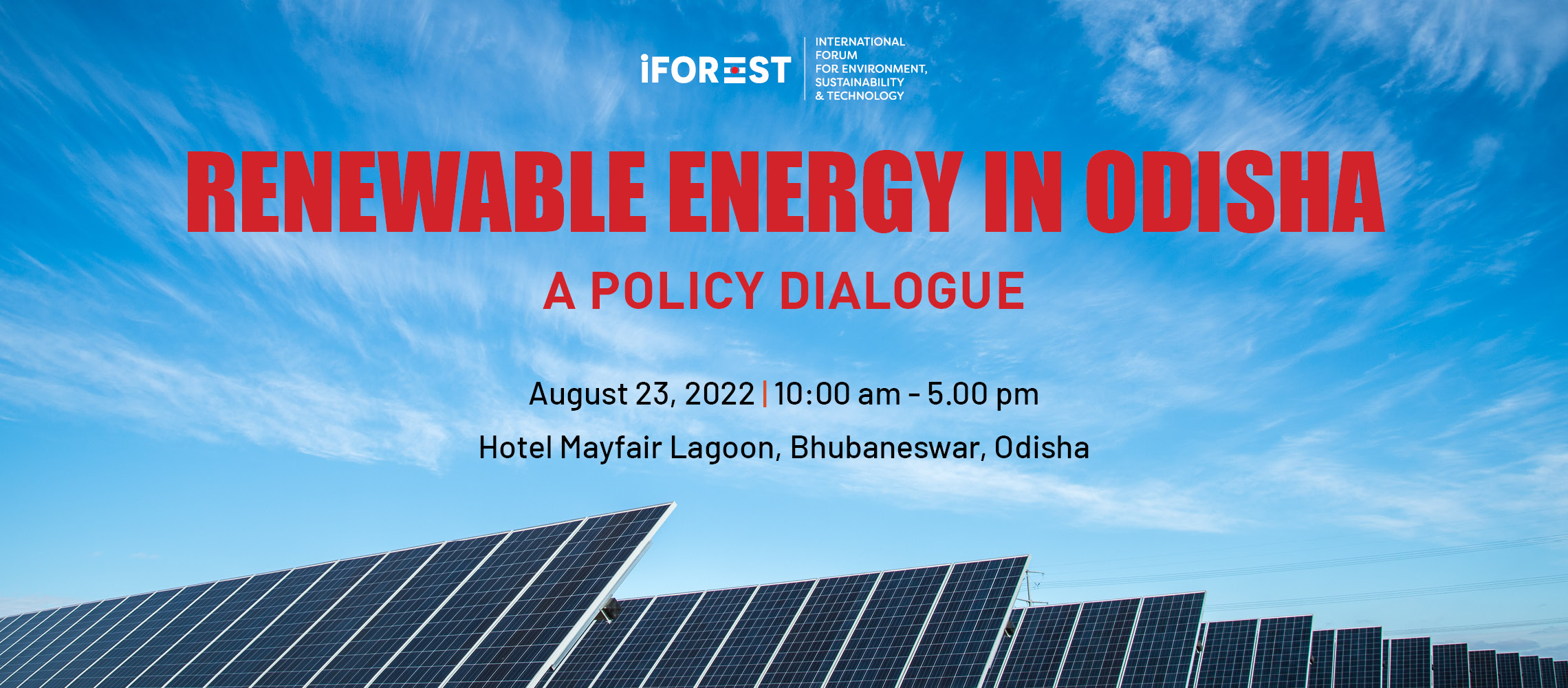 iFOREST
INTERNATIONAL FORUM FOR ENVIRONMENT, SUSTAINABILITY & TECHNOLOGY

RENEWABLE ENERGY IN ODISHA

A POLICY DIALOGUE

August 23, 2022 | 10:00 am - 5.00 pm

Hotel Mayfair Lagoon, Bhubaneswar, Odisha